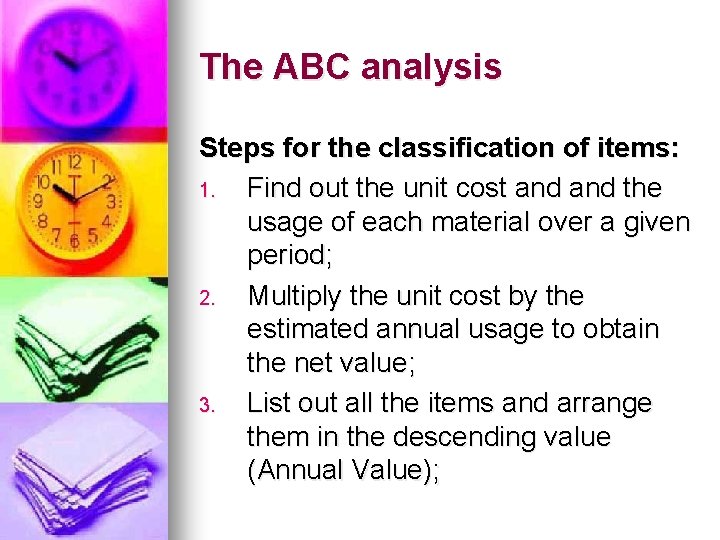 The ABC analysis

Steps for the classification of items:

1. Find out the unit cost and and the usage of each material over a given period;
2. Multiply the unit cost by the estimated annual usage to obtain the net value;
3. List out all the items and arrange them in the descending value (Annual Value);